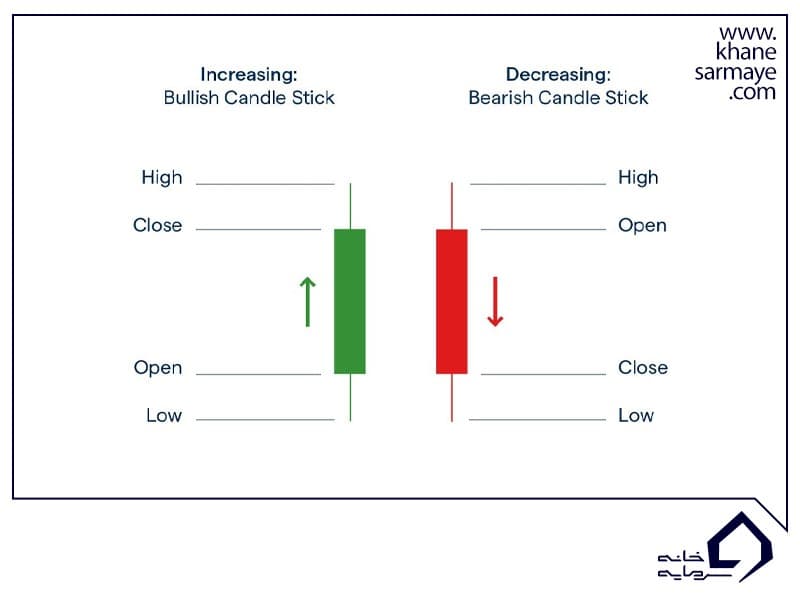 www.
khane
sarmaye
.com

Increasing:
Bullish Candle Stick

High

Close

Open

Low

Decreasing:
Bearish Candle Stick

High

Open

Close

Low

خانه
سرمایه